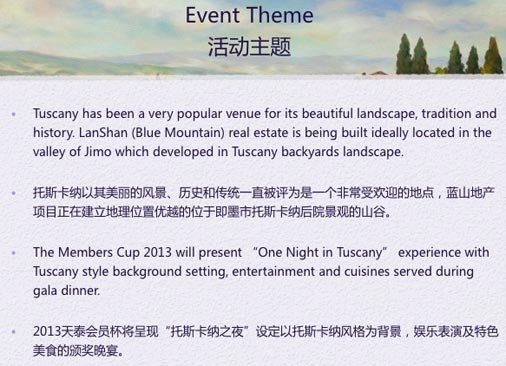 Event Theme
活动主题

• Tuscany has been a very popular venue for its beautiful landscape, tradition and history. LanShan (Blue Mountain) real estate is being built ideally located in the valley of Jimo which developed in Tuscany backyards landscape.

• 托斯卡纳以其美丽的风景、历史和传统一直被评为是一个非常受欢迎的地点，蓝山地产项目正在建立地理位置优越的位于即墨市托斯卡纳后院景观的山谷。

• The Members Cup 2013 will present “One Night in Tuscany” experience with Tuscany style background setting, entertainment and cuisines served during gala dinner.

• 2013天泰会员杯将呈现“托斯卡纳之夜”设定以托斯卡纳风格为背景，娱乐表演及特色美食的颁奖晚宴。